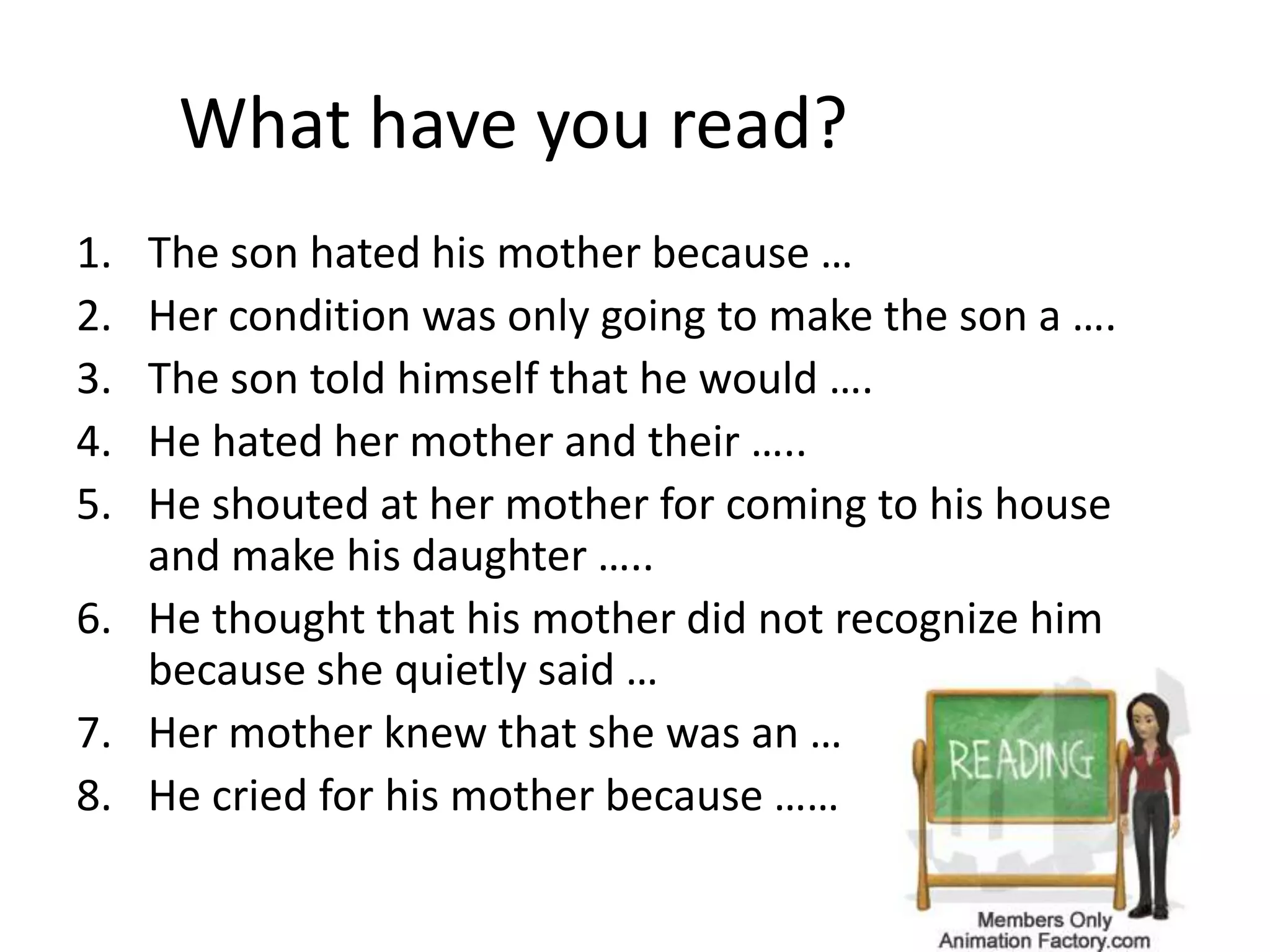 What have you read?

1. The son hated his mother because …
2. Her condition was only going to make the son a ….
3. The son told himself that he would ….
4. He hated her mother and their …..
5. He shouted at her mother for coming to his house and make his daughter …..
6. He thought that his mother did not recognize him because she quietly said …
7. Her mother knew that she was an …
8. He cried for his mother because ……

READING

Members Only
Animation Factory.com